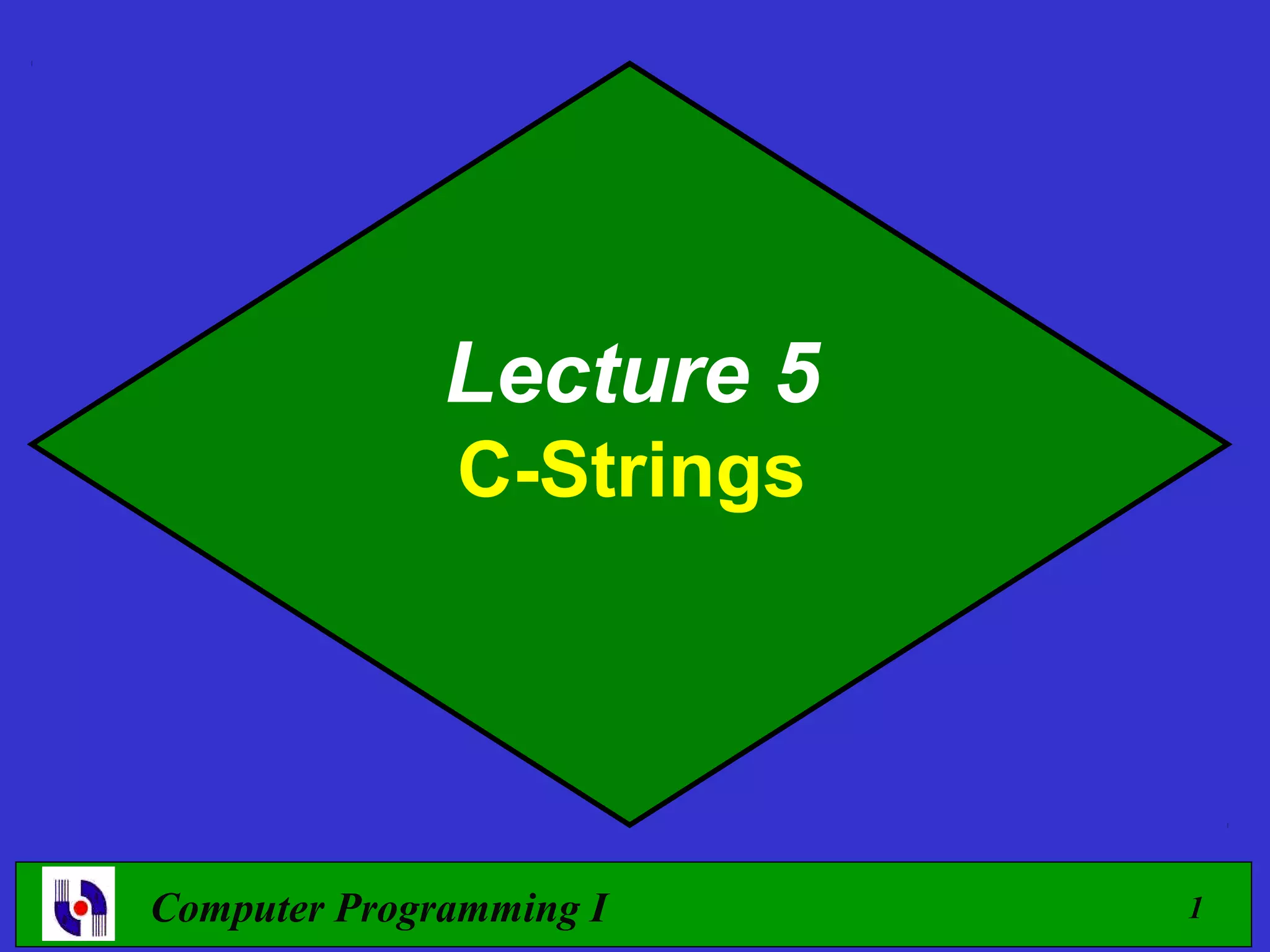 Lecture 5
C-Strings

Computer Programming I

1